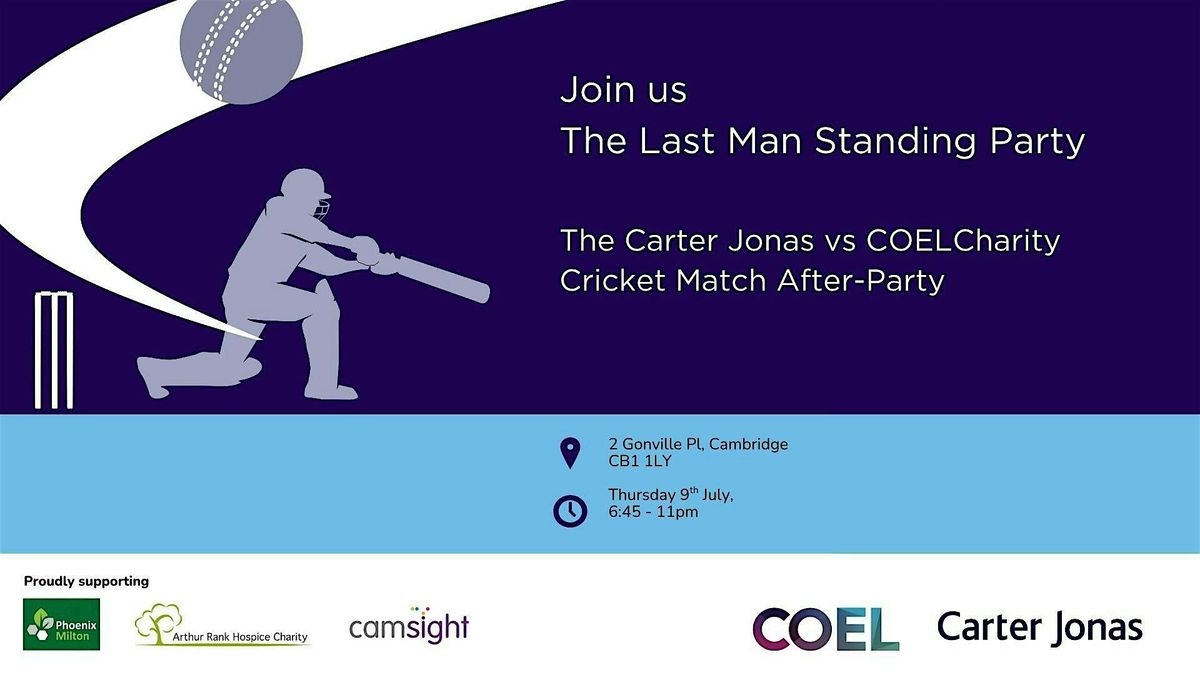 Join us
The Last Man Standing Party

The Carter Jonas vs COELCharity
Cricket Match After-Party

2 Gonville Pl, Cambridge
CB1 1LY

Thursday 9th July,
6:45 - 11pm

Proudly supporting

Phoenix
Milton

Arthur Rank Hospice Charity

camsight

COEL

Carter Jonas